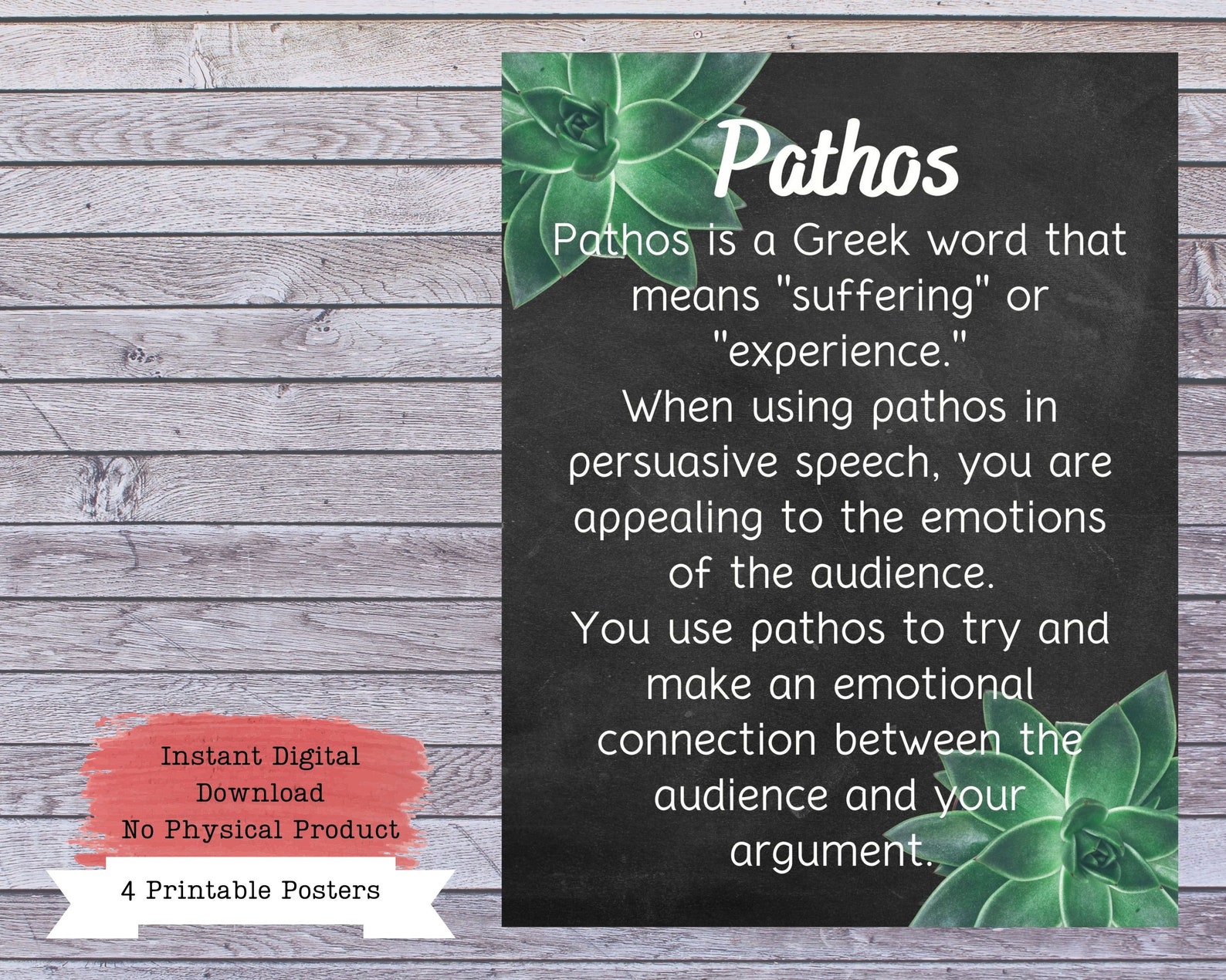 Pathos

Pathos is a Greek word that means "suffering" or "experience."
When using pathos in persuasive speech, you are appealing to the emotions of the audience.
You use pathos to try and make an emotional connection between the audience and your argument.

Instant Digital Download
No Physical Product

4 Printable Posters